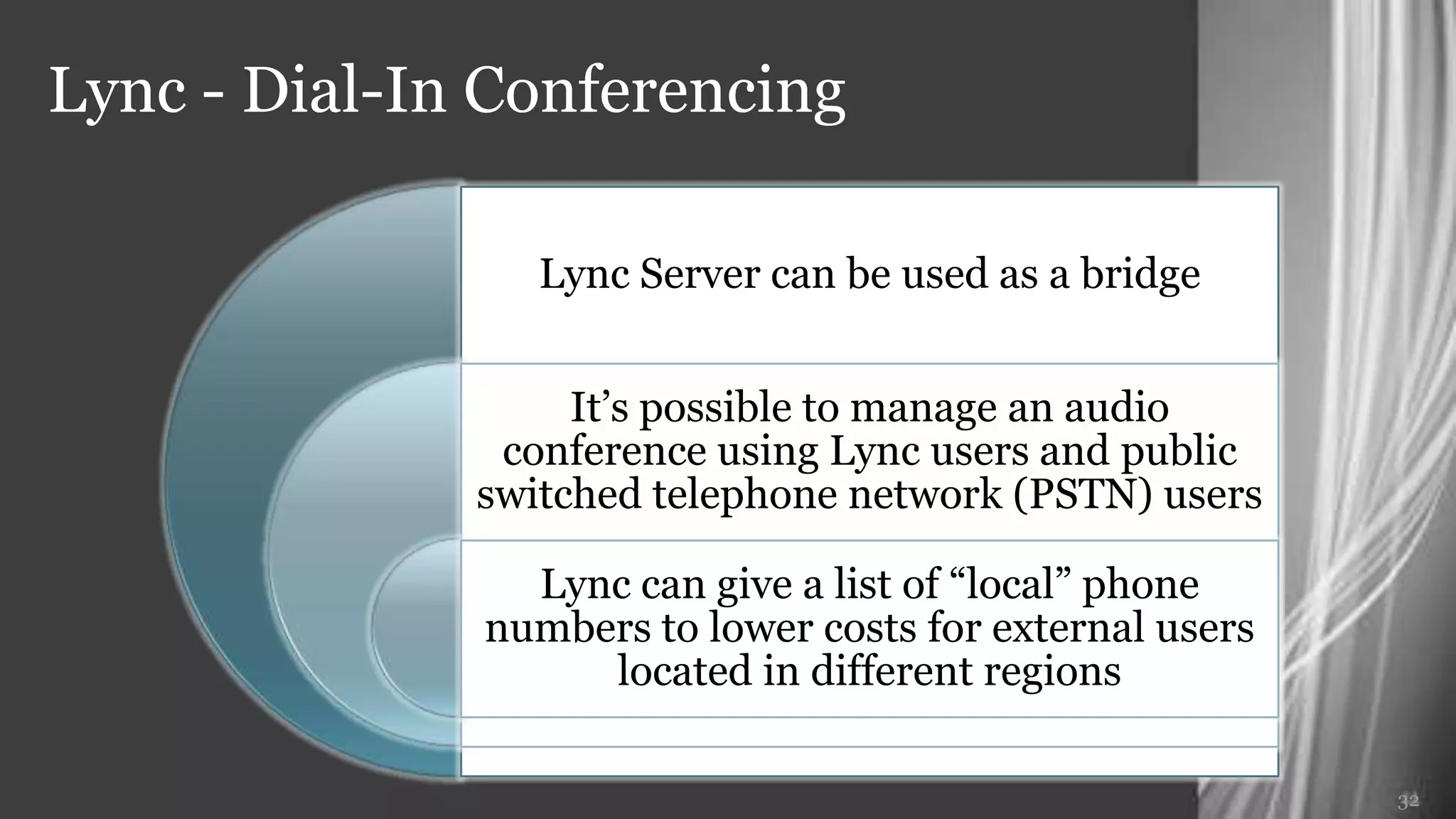 Lync - Dial-In Conferencing

Lync Server can be used as a bridge

It’s possible to manage an audio conference using Lync users and public switched telephone network (PSTN) users

Lync can give a list of “local” phone numbers to lower costs for external users located in different regions

32